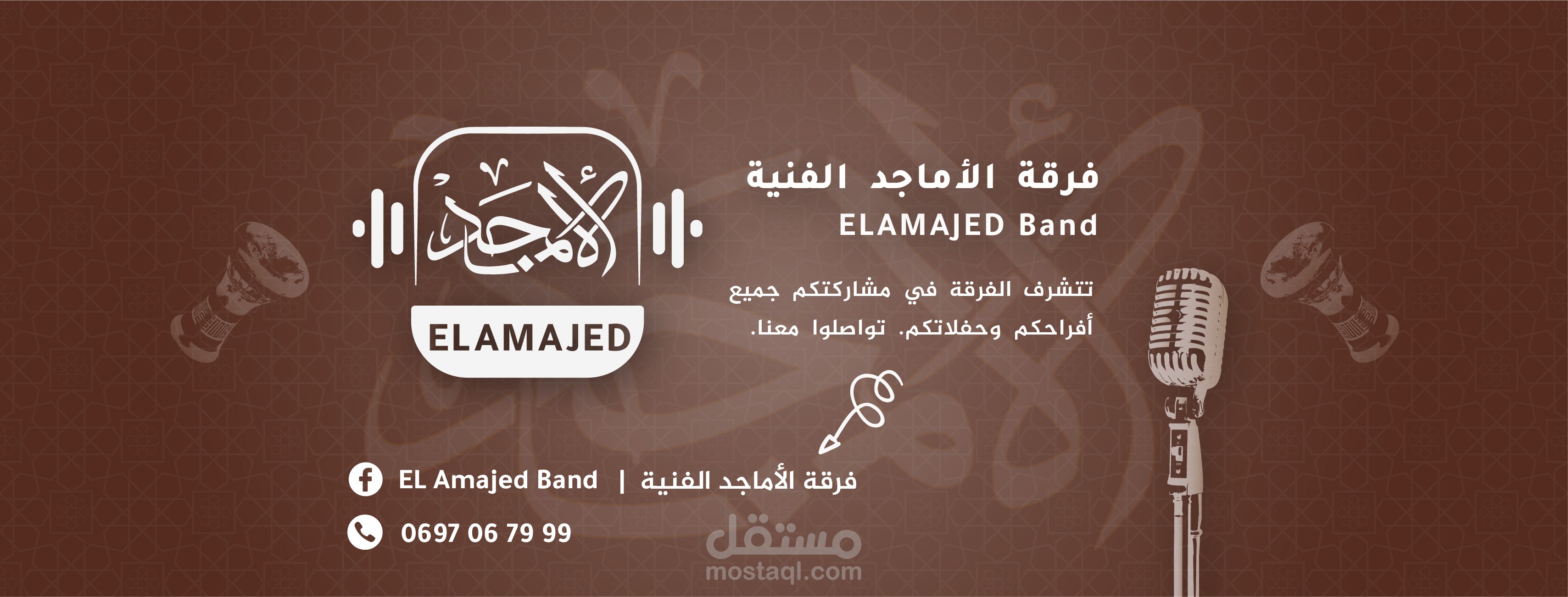 الأماجد

ELAMAJED

فرقة الأماجد الفنية
ELAMAJED Band

تتشرف الفرقة في مشاركتكم جميع أفراحكم وحفلاتكم. تواصلوا معنا.

EL Amajed Band | فرقة الأماجد الفنية

0697 06 79 99

مستقل
mostaql.com